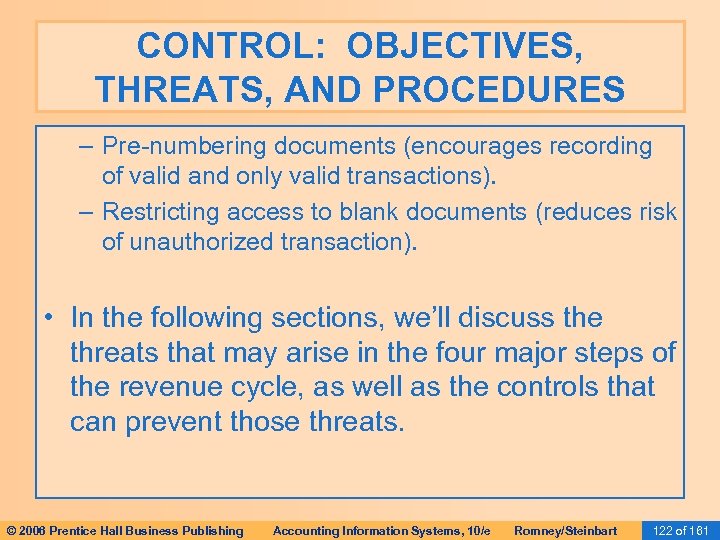 CONTROL: OBJECTIVES, THREATS, AND PROCEDURES

– Pre-numbering documents (encourages recording of valid and only valid transactions).

– Restricting access to blank documents (reduces risk of unauthorized transaction).

• In the following sections, we'll discuss the threats that may arise in the four major steps of the revenue cycle, as well as the controls that can prevent those threats.

© 2006 Prentice Hall Business Publishing Accounting Information Systems, 10/e Romney/Steinbart 122 of 161